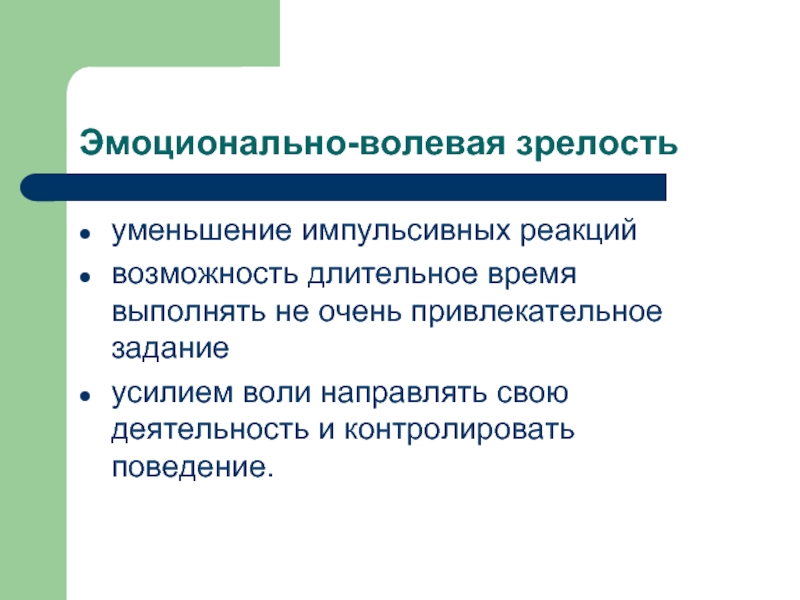 Эмоционально-волевая зрелость

- уменьшение импульсивных реакций
- возможность длительное время выполнять не очень привлекательное задание
- усилием воли направлять свою деятельность и контролировать поведение.